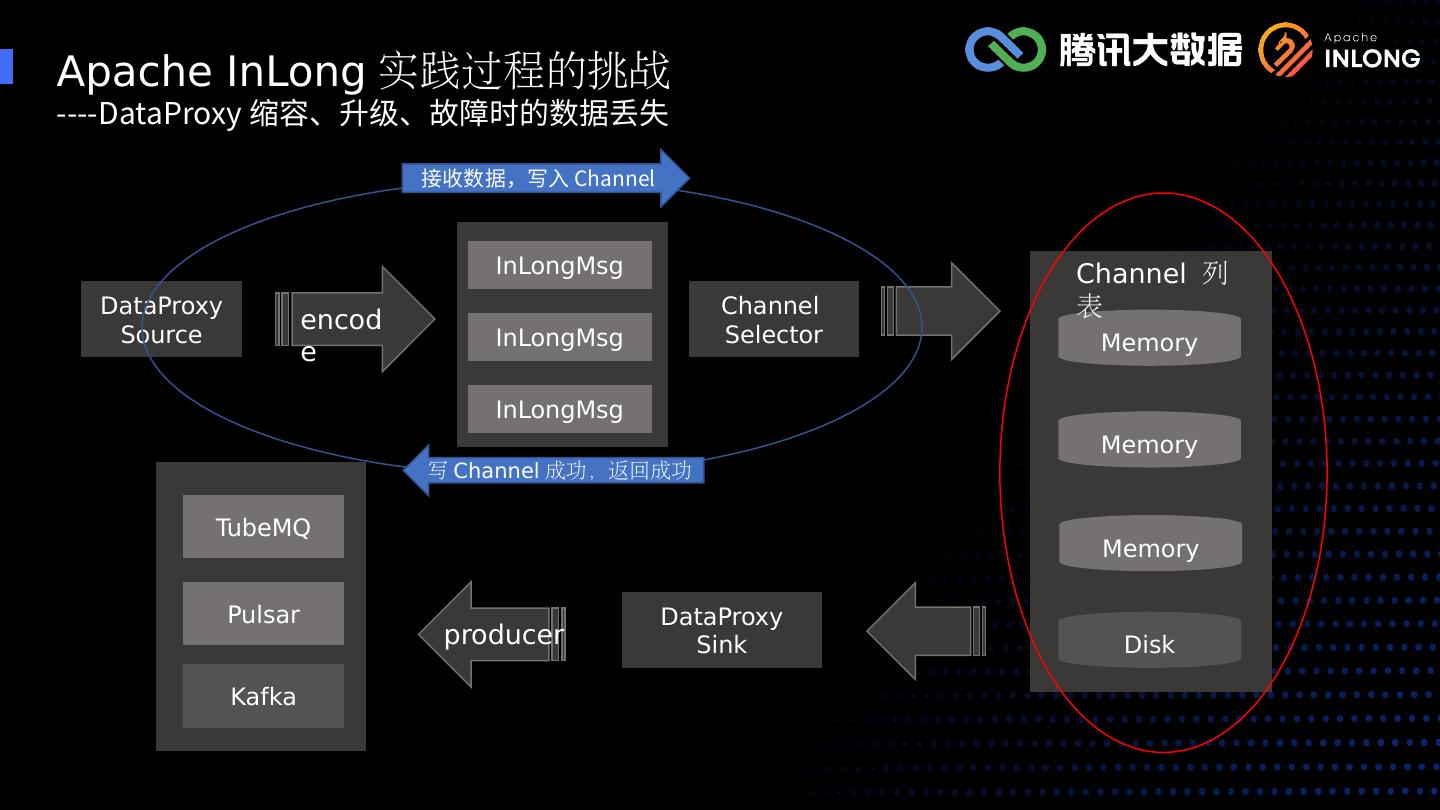 Apache InLong 实践过程的挑战
----DataProxy 缩容、升级、故障时的数据丢失

腾讯大数据

Apache
INLONG

接收数据，写入 Channel

DataProxy Source

encode

InLongMsg

InLongMsg

InLongMsg

Channel Selector

Channel 列表

Memory

Memory

Memory

Disk

写 Channel 成功，返回成功

TubeMQ

Pulsar

Kafka

producer

DataProxy Sink